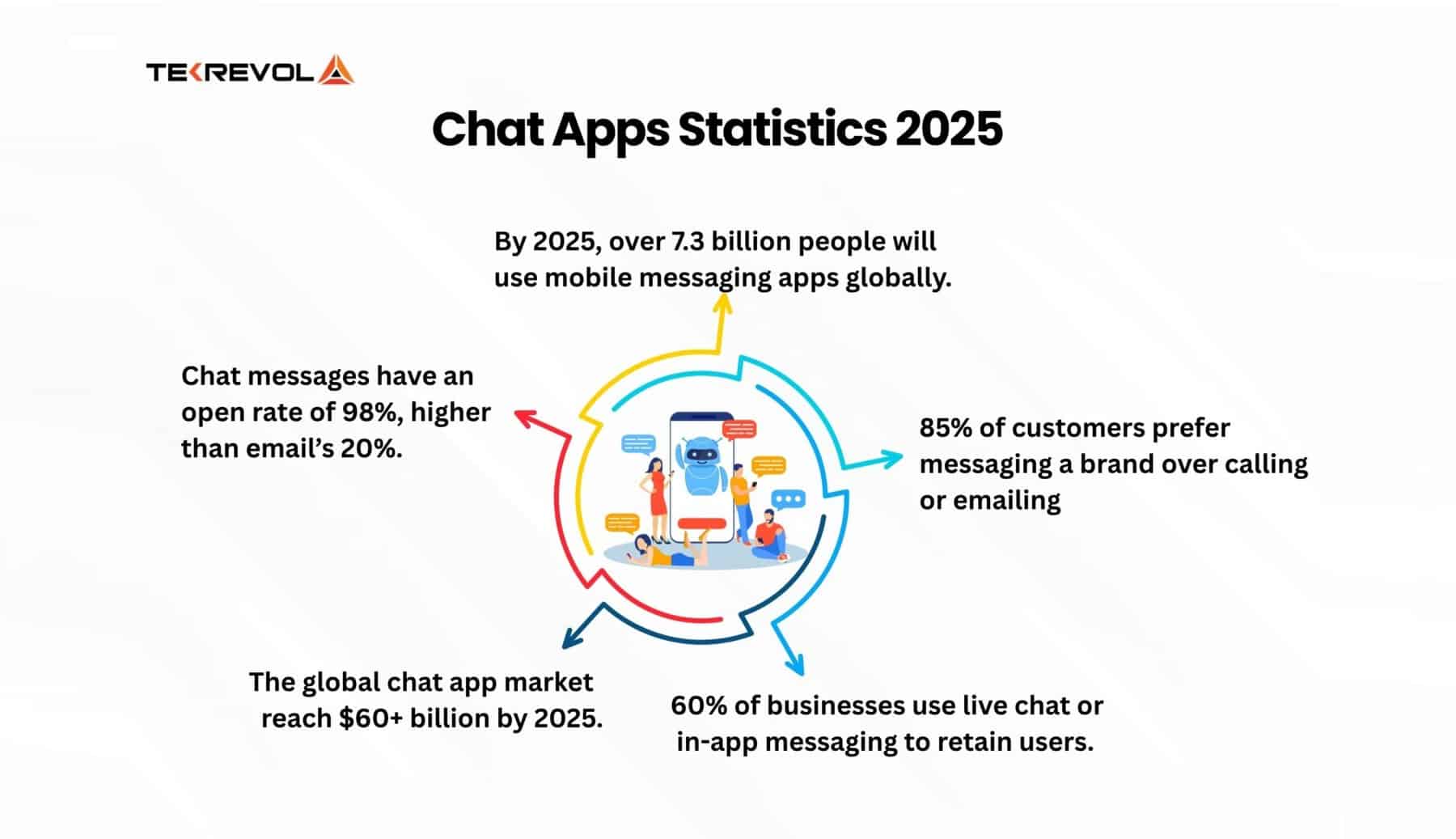 TEKREVOL

Chat Apps Statistics 2025

By 2025, over 7.3 billion people will use mobile messaging apps globally.

Chat messages have an open rate of 98%, higher than email's 20%.

85% of customers prefer messaging a brand over calling or emailing

The global chat app market reach $60+ billion by 2025.

60% of businesses use live chat or in-app messaging to retain users.